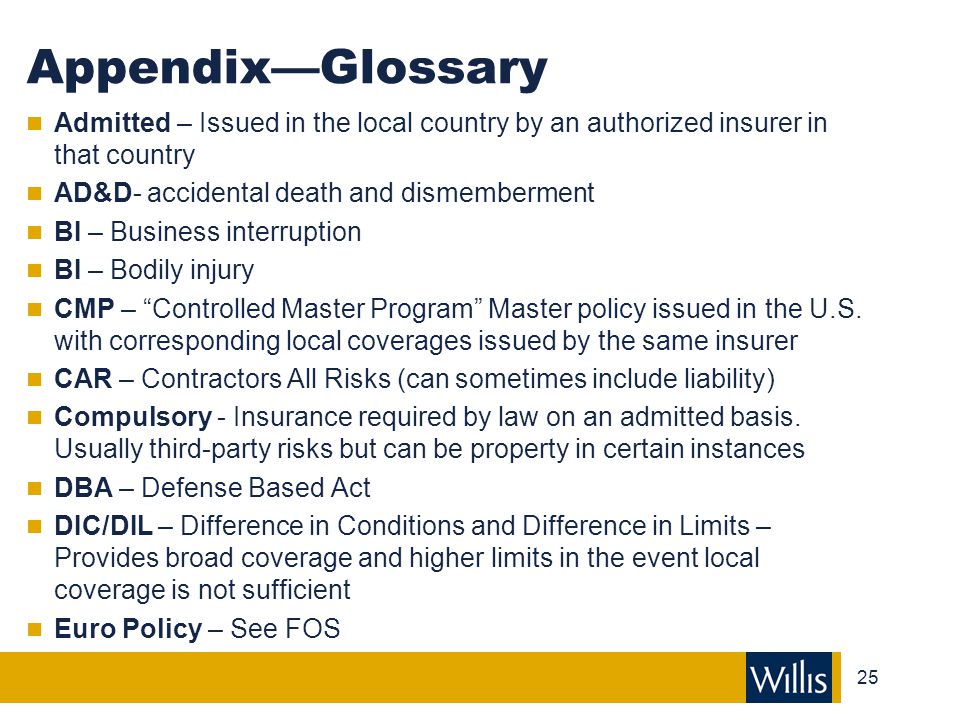 Appendix—Glossary

Admitted – Issued in the local country by an authorized insurer in that country

AD&D- accidental death and dismemberment

BI – Business interruption

BI – Bodily injury

CMP – “Controlled Master Program” Master policy issued in the U.S. with corresponding local coverages issued by the same insurer

CAR – Contractors All Risks (can sometimes include liability)

Compulsory - Insurance required by law on an admitted basis. Usually third-party risks but can be property in certain instances

DBA – Defense Based Act

DIC/DIL – Difference in Conditions and Difference in Limits – Provides broad coverage and higher limits in the event local coverage is not sufficient

Euro Policy – See FOS

Willis

25